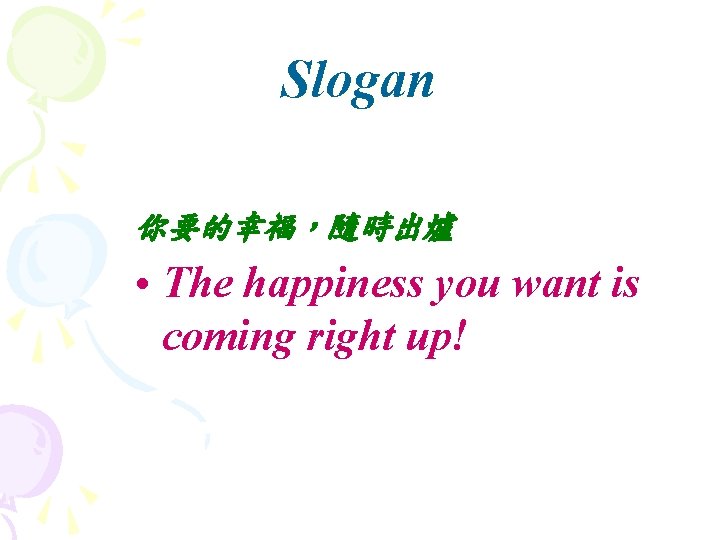 Slogan

你要的幸福，隨時出爐

• The happiness you want is coming right up!